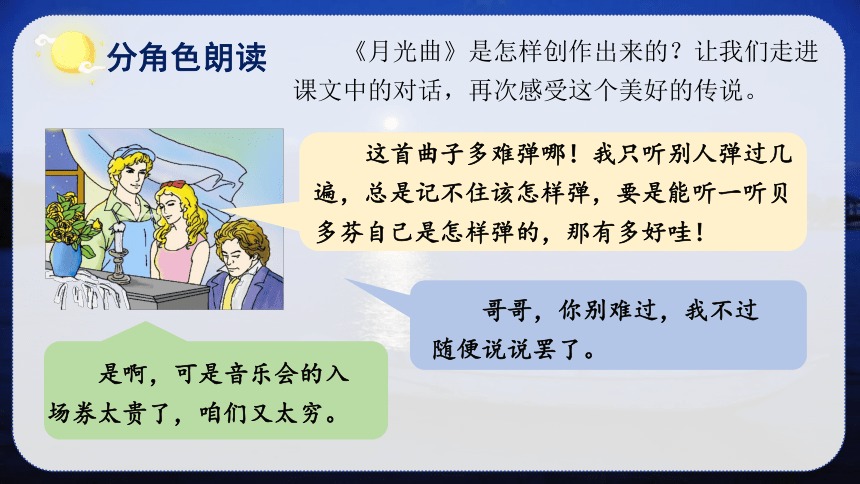 分角色朗读

《月光曲》是怎样创作出来的？让我们走进课文中的对话，再次感受这个美好的传说。

这首曲子多难弹哪！我只听别人弹过几遍，总是记不住该怎样弹，要是能听一听贝多芬自己是怎样弹的，那有多好哇！

哥哥，你别难过，我不过随便说说罢了。

是啊，可是音乐会的入场券太贵了，咱们又太穷。